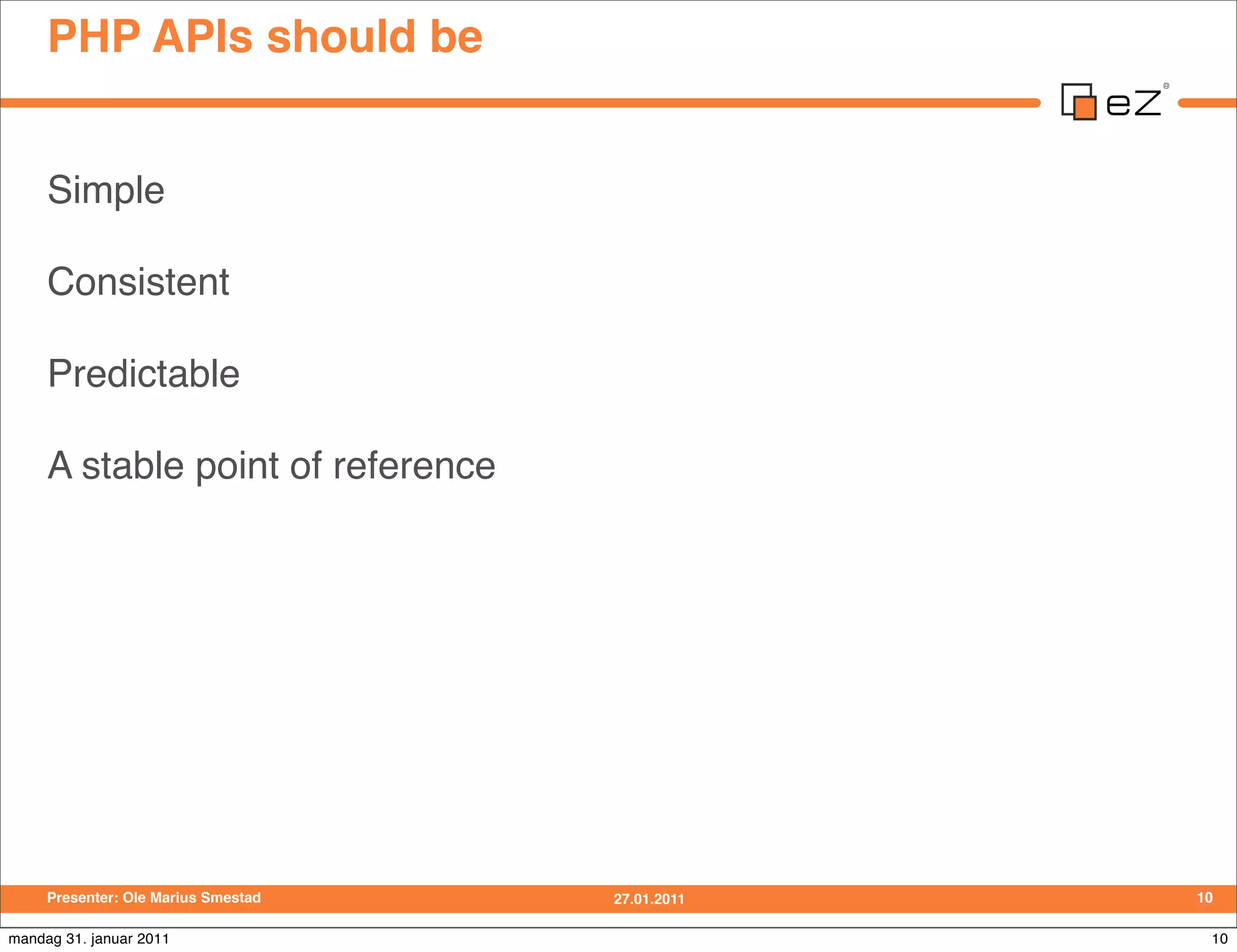 PHP APIs should be

eZ®

Simple

Consistent

Predictable

A stable point of reference

Presenter: Ole Marius Smestad 27.01.2011 10

mandag 31. januar 2011 10